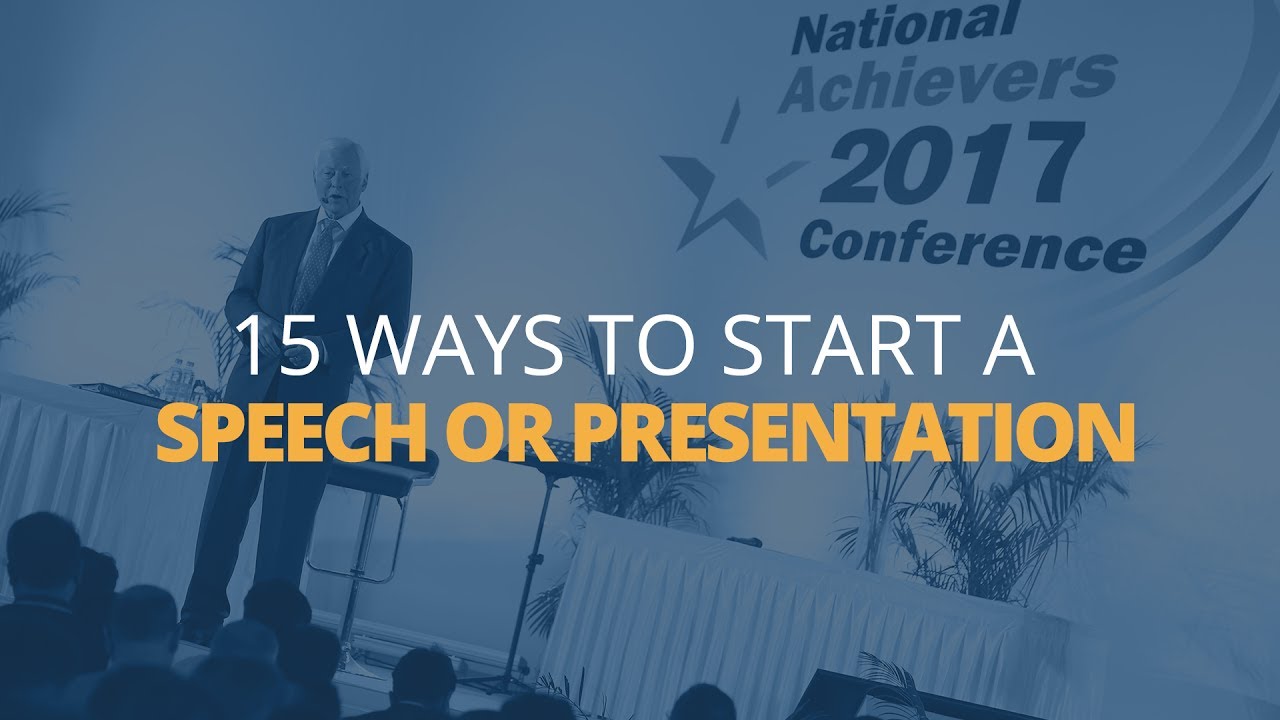 National Achievers 2017 Conference

15 WAYS TO START A
SPEECH OR PRESENTATION